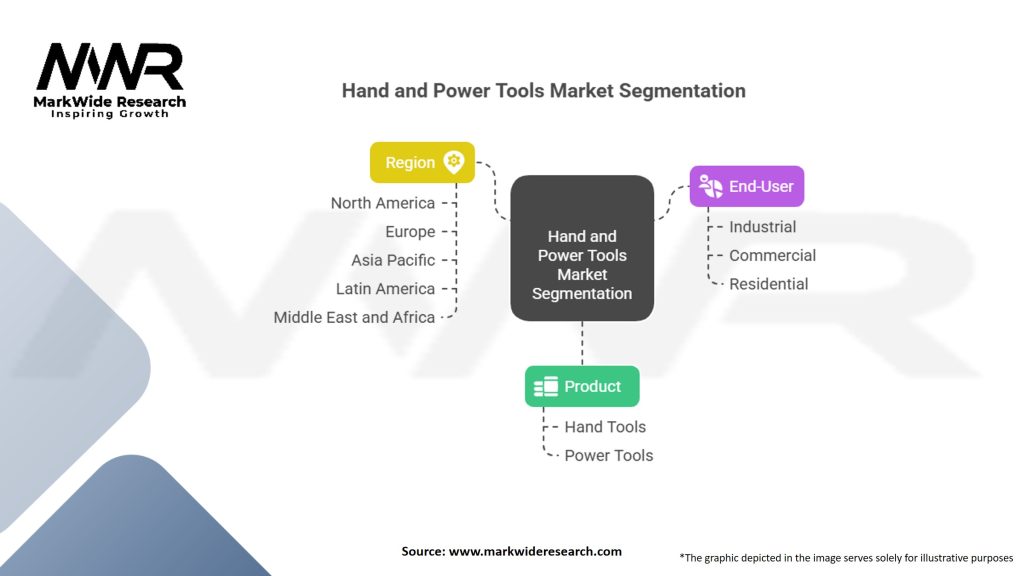 MWR
MarkWide Research
Inspiring Growth

Hand and Power Tools Market Segmentation

Region
North America
Europe
Asia Pacific
Latin America
Middle East and Africa

Hand and Power Tools Market Segmentation

End-User
Industrial
Commercial
Residential

Product
Hand Tools
Power Tools

Source: www.markwideresearch.com

*The graphic depicted in the image serves solely for illustrative purposes